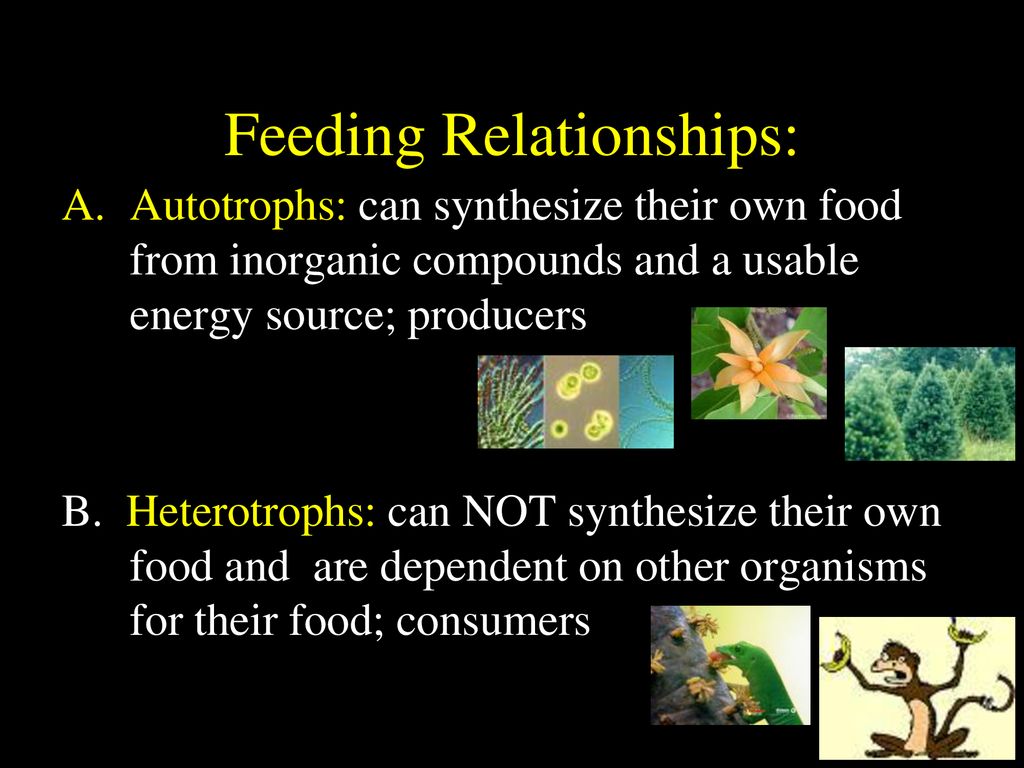 Feeding Relationships:

A. Autotrophs: can synthesize their own food from inorganic compounds and a usable energy source; producers

B. Heterotrophs: can NOT synthesize their own food and are dependent on other organisms for their food; consumers